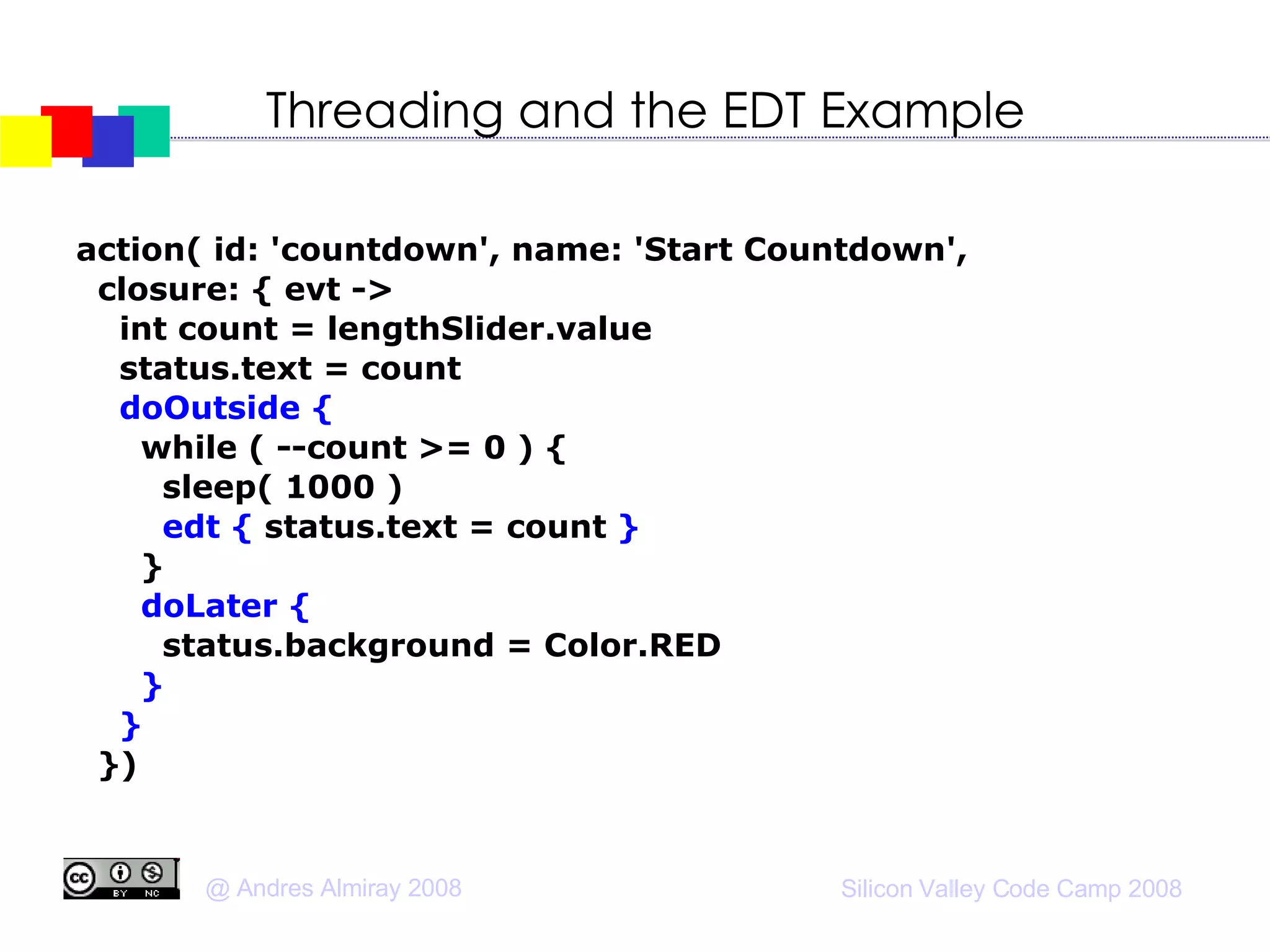 Threading and the EDT Example

action( id: 'countdown', name: 'Start Countdown',
  closure: { evt ->
    int count = lengthSlider.value
    status.text = count
    doOutside {
      while ( --count >= 0 ) {
        sleep( 1000 )
        edt { status.text = count }
      }
      doLater {
        status.background = Color.RED
      }
    }
  })

cc BY NC

@ Andres Almiray 2008

Silicon Valley Code Camp 2008